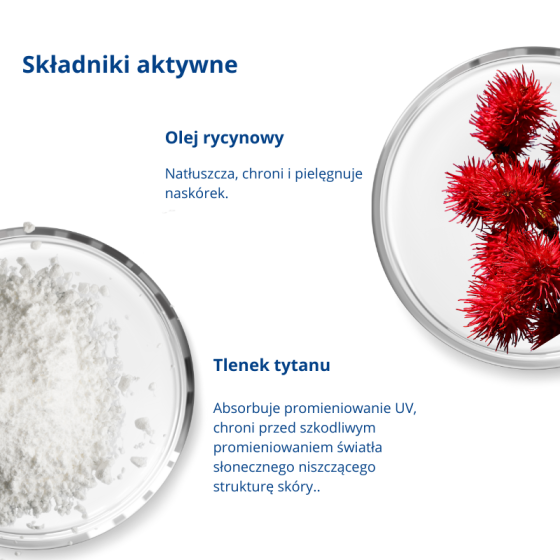 Składniki aktywne

Olej rycynowy

Natłuszcza, chroni i pielęgnuje naskórek.

Tlenek tytanu

Absorbuje promieniowanie UV, chroni przed szkodliwym promieniowaniem światła słonecznego niszczącego strukturę skóry..